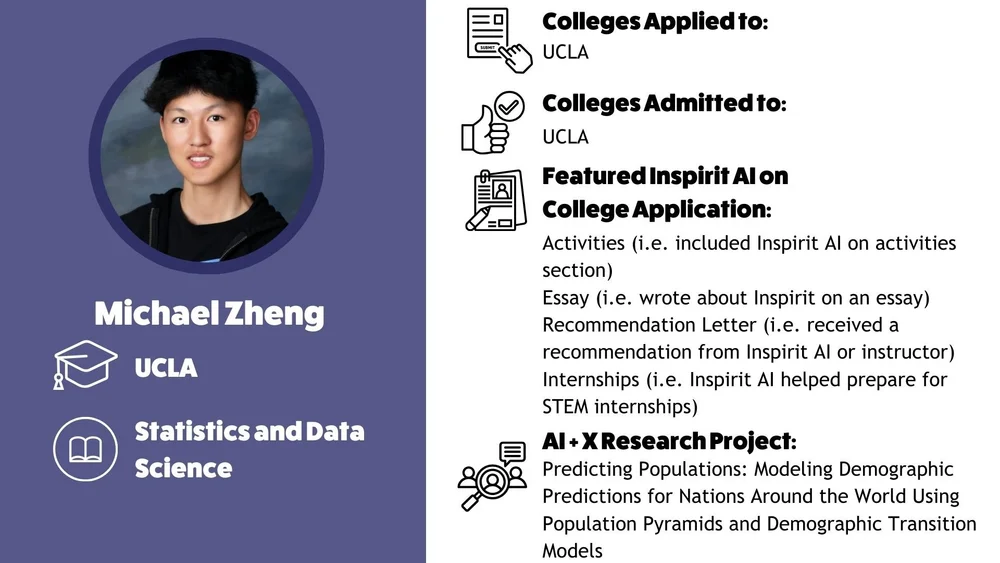 Michael Zheng

UCLA

Statistics and Data Science

Colleges Applied to:
UCLA

Colleges Admitted to:
UCLA

Featured Inspirit AI on College Application:
Activities (i.e. included Inspirit AI on activities section)
Essay (i.e. wrote about Inspirit on an essay)
Recommendation Letter (i.e. received a recommendation from Inspirit AI or instructor)
Internships (i.e. Inspirit AI helped prepare for STEM internships)

AI + X Research Project:
Predicting Populations: Modeling Demographic Predictions for Nations Around the World Using Population Pyramids and Demographic Transition Models